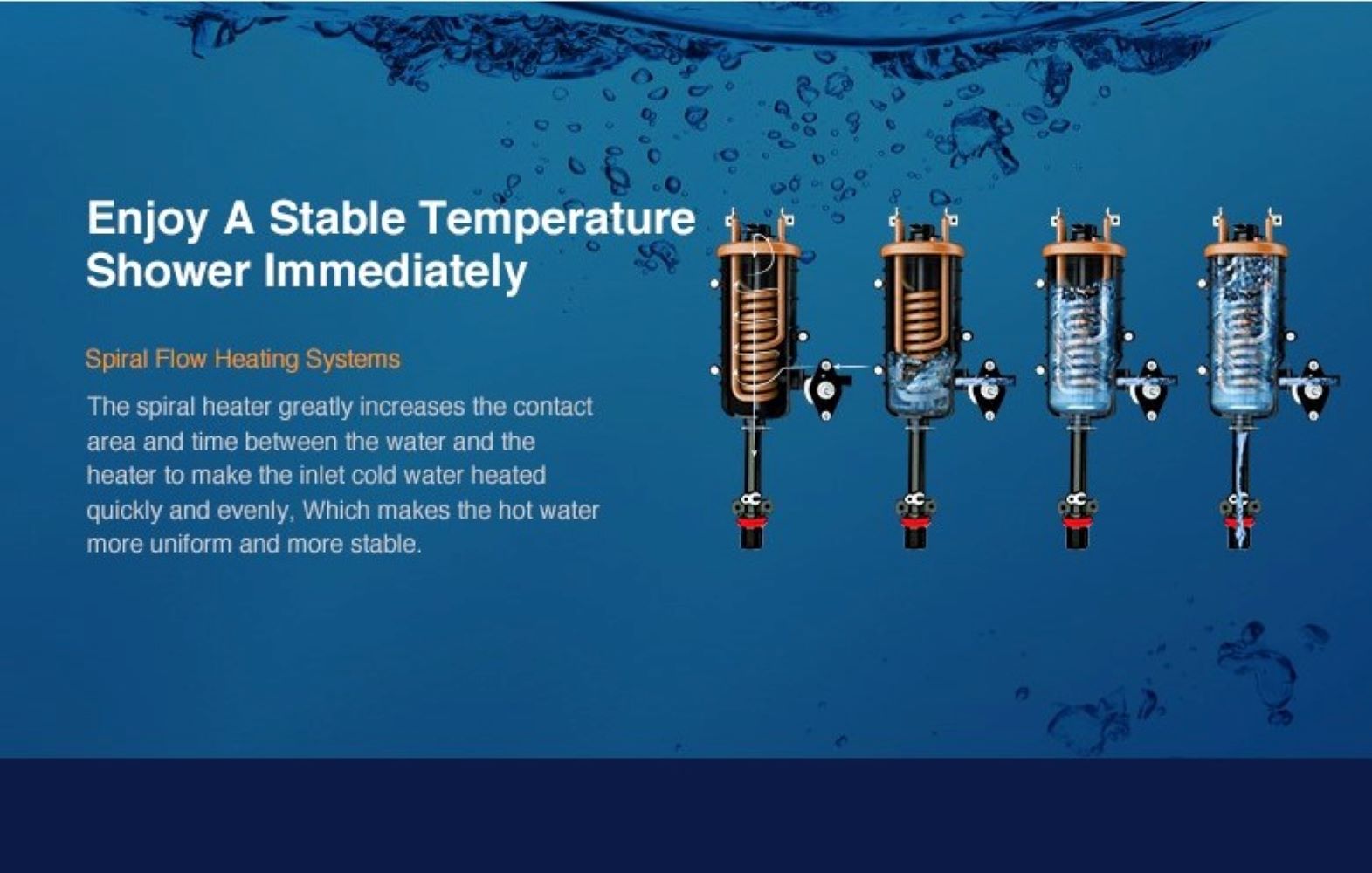 Enjoy A Stable Temperature Shower Immediately

Spiral Flow Heating Systems

The spiral heater greatly increases the contact area and time between the water and the heater to make the inlet cold water heated quickly and evenly, Which makes the hot water more uniform and more stable.